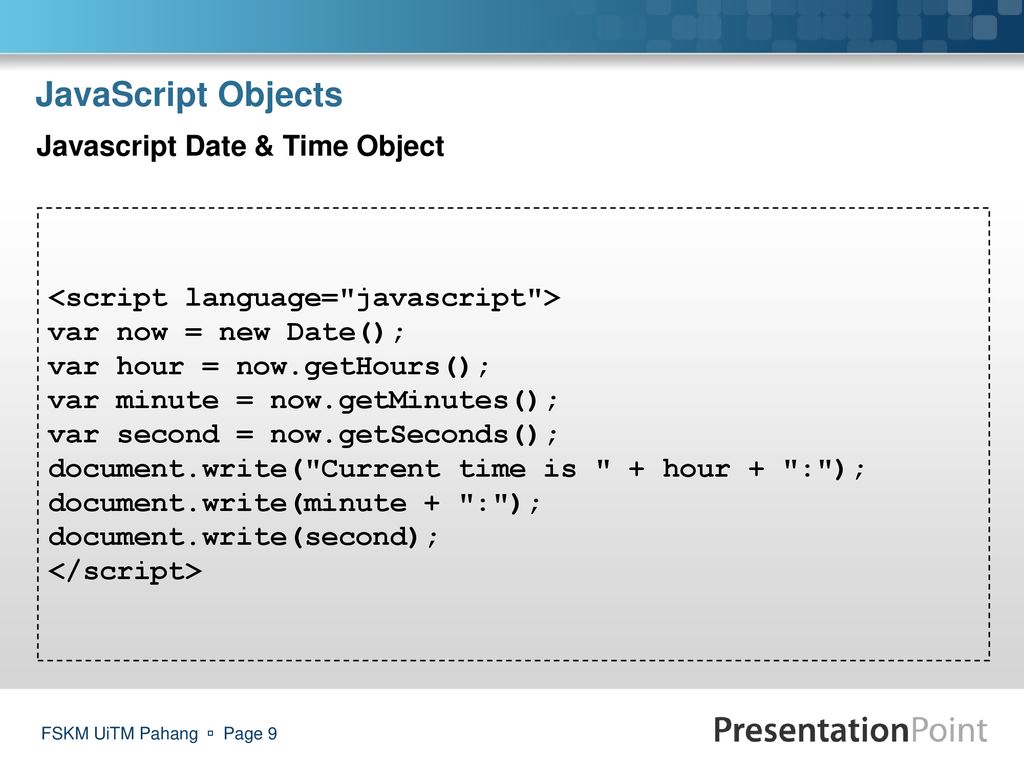 JavaScript Objects

Javascript Date & Time Object

<script language="javascript">
var now = new Date();
var hour = now.getHours();
var minute = now.getMinutes();
var second = now.getSeconds();
document.write("Current time is " + hour + ":");
document.write(minute + ":");
document.write(second);
</script>

FSKM UiTM Pahang ▫ Page 9

PresentationPoint